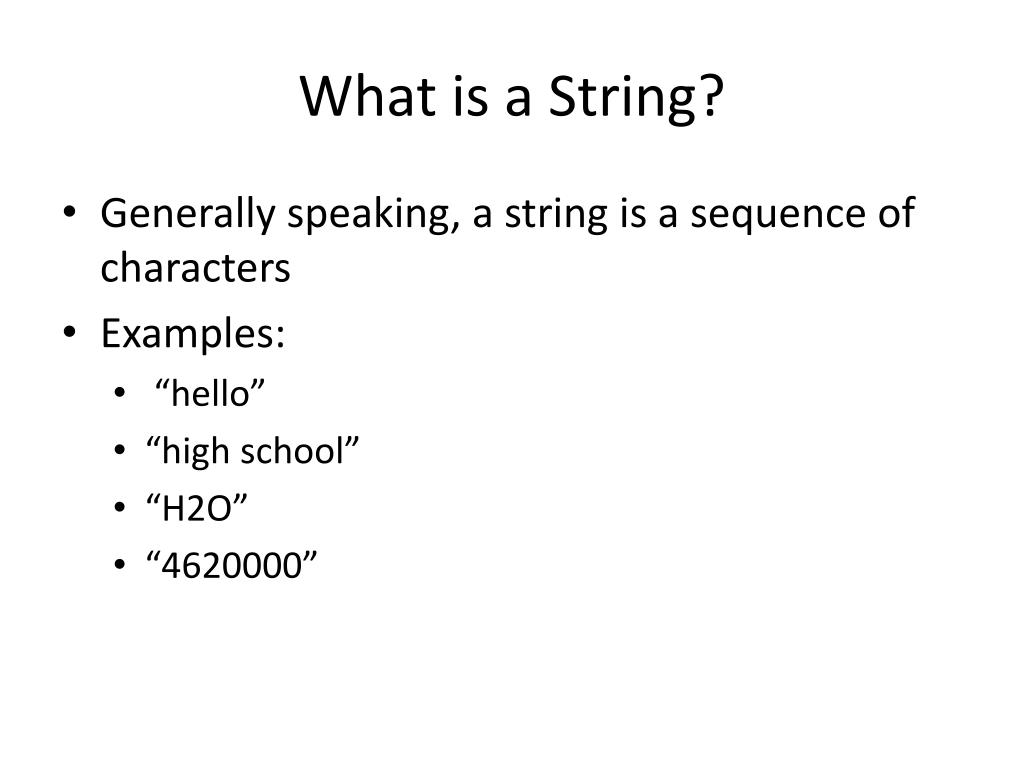 What is a String?

• Generally speaking, a string is a sequence of characters
• Examples:
  • “hello”
  • “high school”
  • “H2O”
  • “4620000”